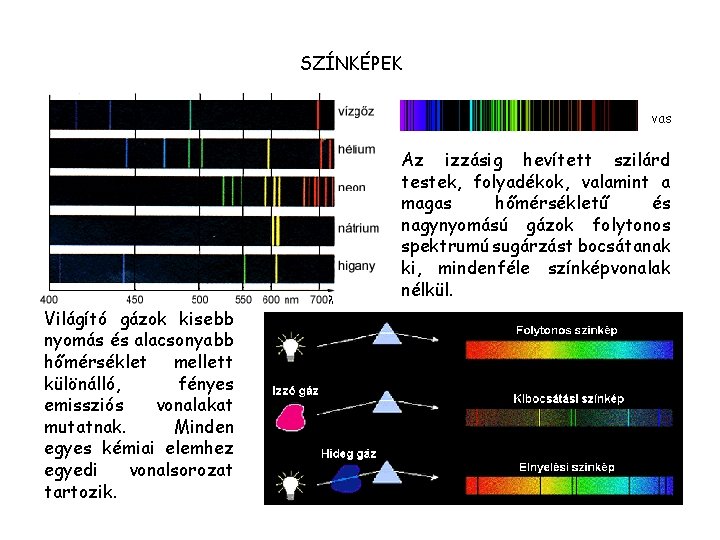 SZÍNKÉPEK

vízgőz

hélium

neon

nátrium

higany

400 450 500 550 600 nm 700?

vas

Az izzásig hevített szilárd testek, folyadékok, valamint a magas hőmérsékletű és nagynyomású gázok folytonos spektrumú sugárzást bocsátanak ki, mindenféle színképvonalak nélkül.

Világító gázok kisebb nyomás és alacsonyabb hőmérséklet mellett különálló, fényes emissziós vonalakat mutatnak. Minden egyes kémiai elemhez egyedi vonalsorozat tartozik.

Folytonos színkép

Izzó gáz

Kibocsátási színkép

Hideg gáz

Elnyelési színkép